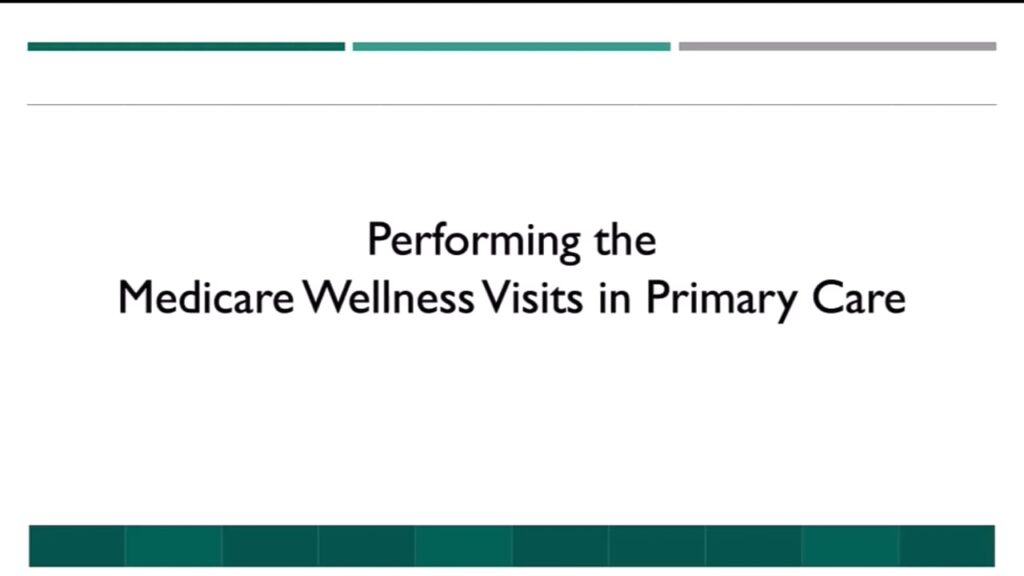 Performing the
Medicare Wellness Visits in Primary Care